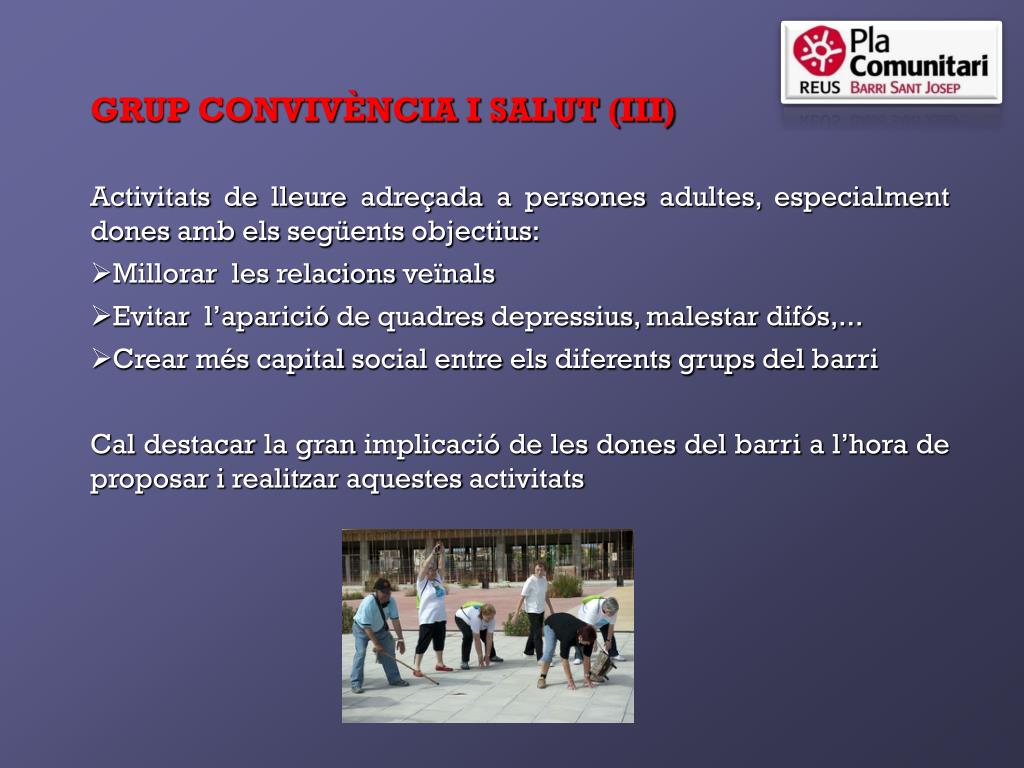 Pla Comunitari
REUS BARRI SANT JOSEP

GRUP CONVIVÈNCIA I SALUT (III)

Activitats de lleure adreçada a persones adultes, especialment dones amb els següents objectius:

➢Millorar les relacions veïnals

➢Evitar l'aparició de quadres depressius, malestar difós,...

➢Crear més capital social entre els diferents grups del barri

Cal destacar la gran implicació de les dones del barri a l'hora de proposar i realitzar aquestes activitats